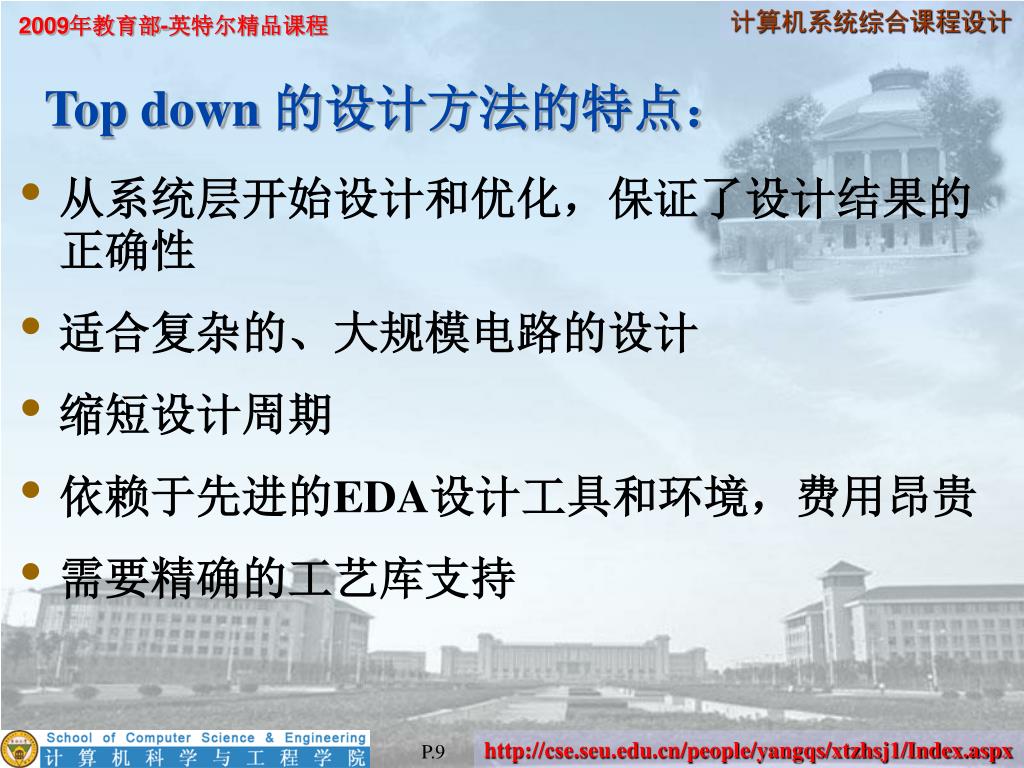 2009年教育部-英特尔精品课程

计算机系统综合课程设计

Top down 的设计方法的特点：

• 从系统层开始设计和优化，保证了设计结果的正确性

• 适合复杂的、大规模电路的设计

• 缩短设计周期

• 依赖于先进的EDA设计工具和环境，费用昂贵

• 需要精确的工艺库支持

School of Computer Science & Engineering
计算机科学与工程学院

P.9

http://cse.seu.edu.cn/people/yangqs/xtzhsj1/Index.aspx